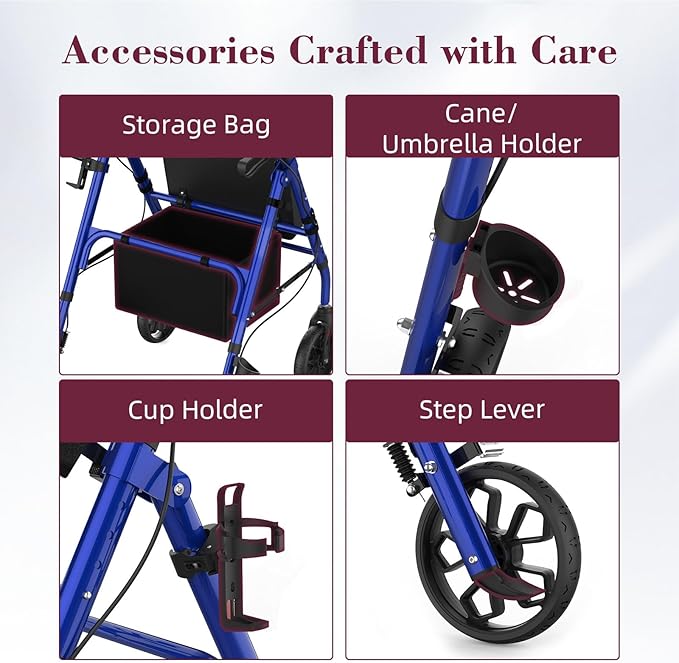 Accessories Crafted with Care

Storage Bag

Cane/ Umbrella Holder

Cup Holder

Step Lever